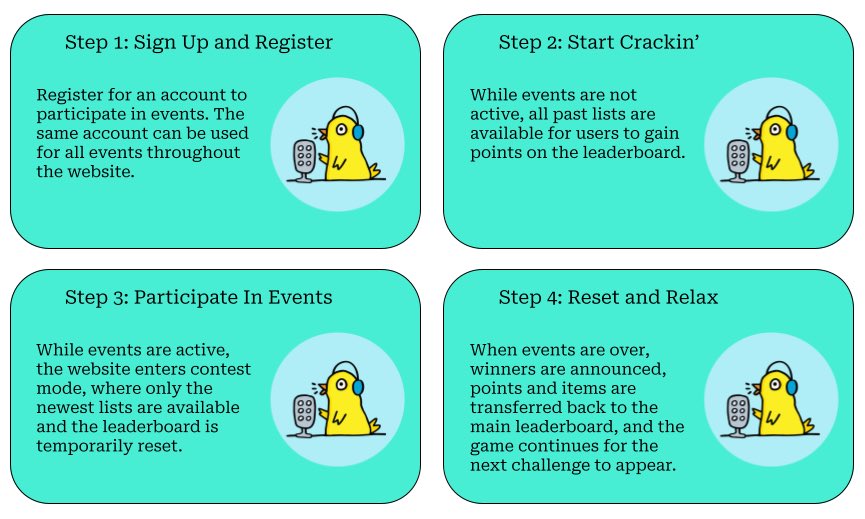 Step 1: Sign Up and Register

Register for an account to participate in events. The same account can be used for all events throughout the website.

Step 2: Start Crackin'

While events are not active, all past lists are available for users to gain points on the leaderboard.

Step 3: Participate In Events

While events are active, the website enters contest mode, where only the newest lists are available and the leaderboard is temporarily reset.

Step 4: Reset and Relax

When events are over, winners are announced, points and items are transferred back to the main leaderboard, and the game continues for the next challenge to appear.